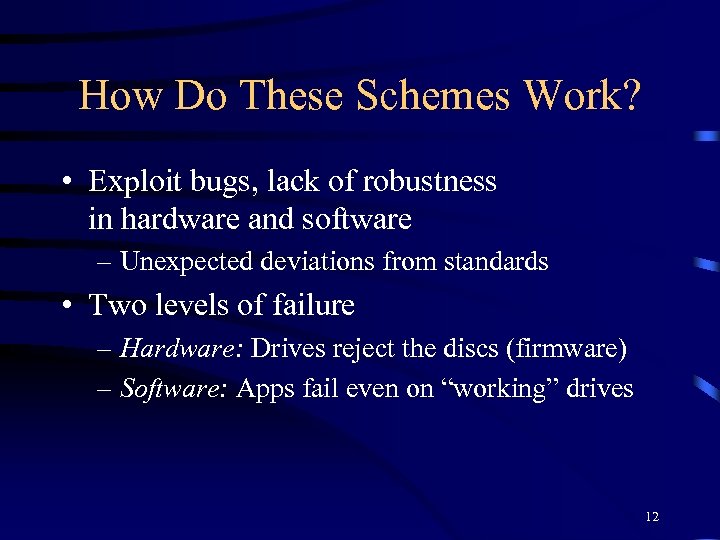 How Do These Schemes Work?

• Exploit bugs, lack of robustness in hardware and software
– Unexpected deviations from standards

• Two levels of failure
– Hardware: Drives reject the discs (firmware)
– Software: Apps fail even on “working” drives

12